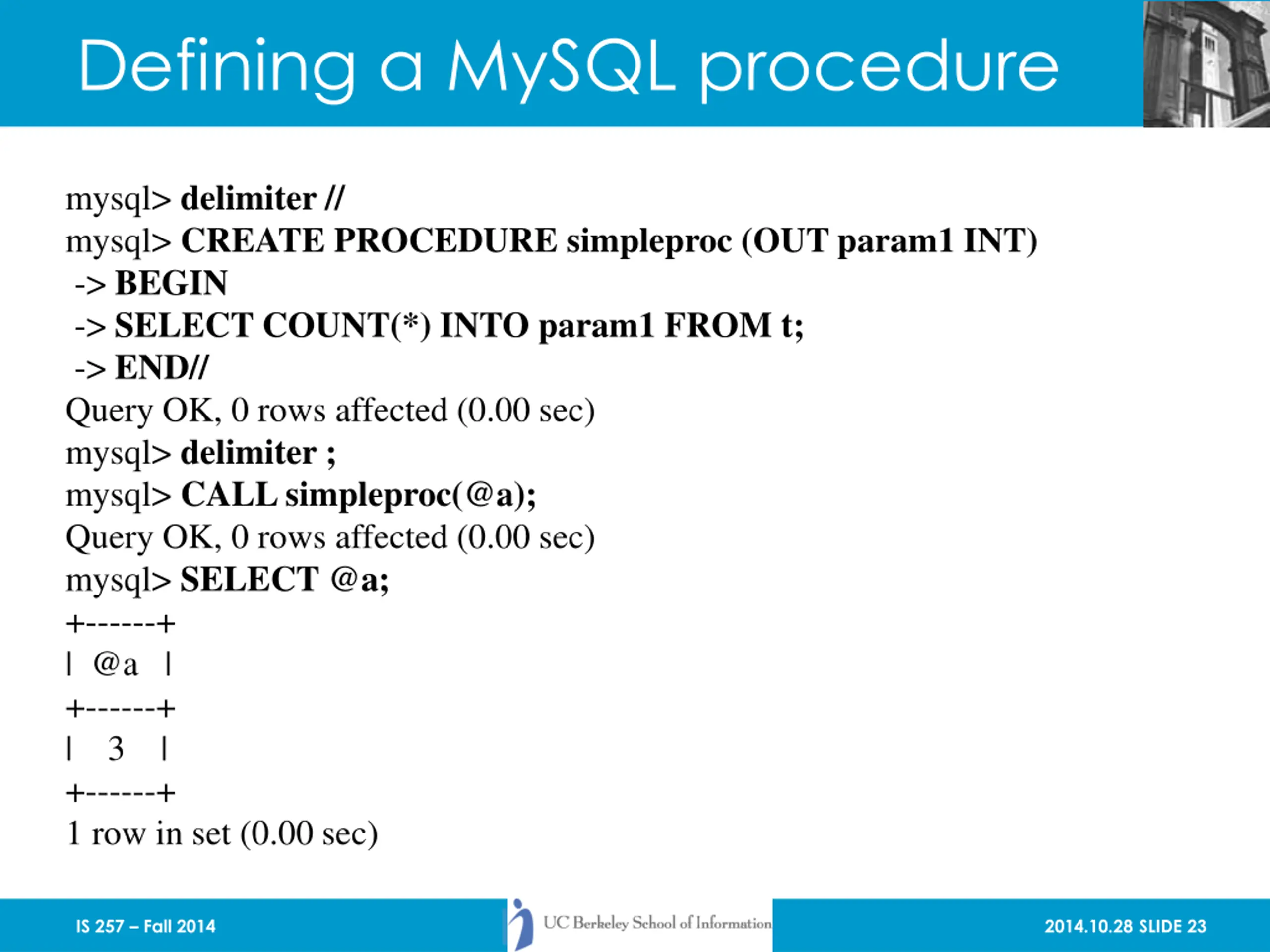 Defining a MySQL procedure

mysql> delimiter //
mysql> CREATE PROCEDURE simpleproc (OUT param1 INT)
-> BEGIN
-> SELECT COUNT(*) INTO param1 FROM t;
-> END//
Query OK, 0 rows affected (0.00 sec)
mysql> delimiter ;
mysql> CALL simpleproc(@a);
Query OK, 0 rows affected (0.00 sec)
mysql> SELECT @a;
+------+
| @a |
+------+
| 3 |
+------+
1 row in set (0.00 sec)

IS 257 – Fall 2014

UC Berkeley School of Information

2014.10.28 SLIDE 23